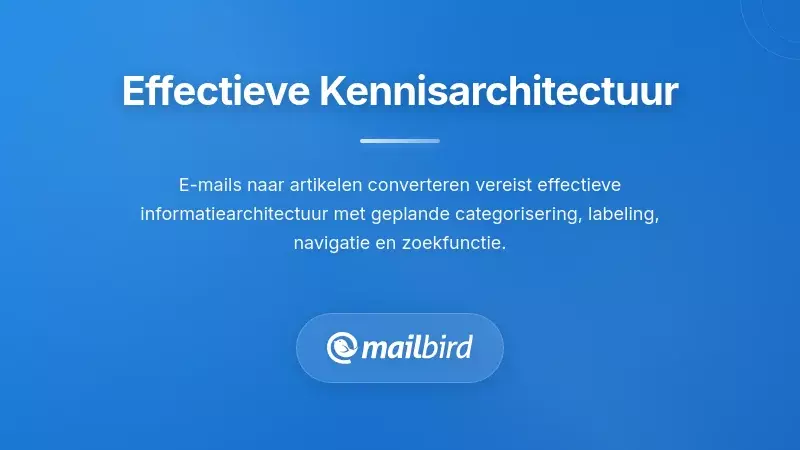 Effectieve Kennisarchitectuur

E-mails naar artikelen converteren vereist effectieve informatiearchitectuur met geplande categorisering, labeling, navigatie en zoekfunctie.

mailbird